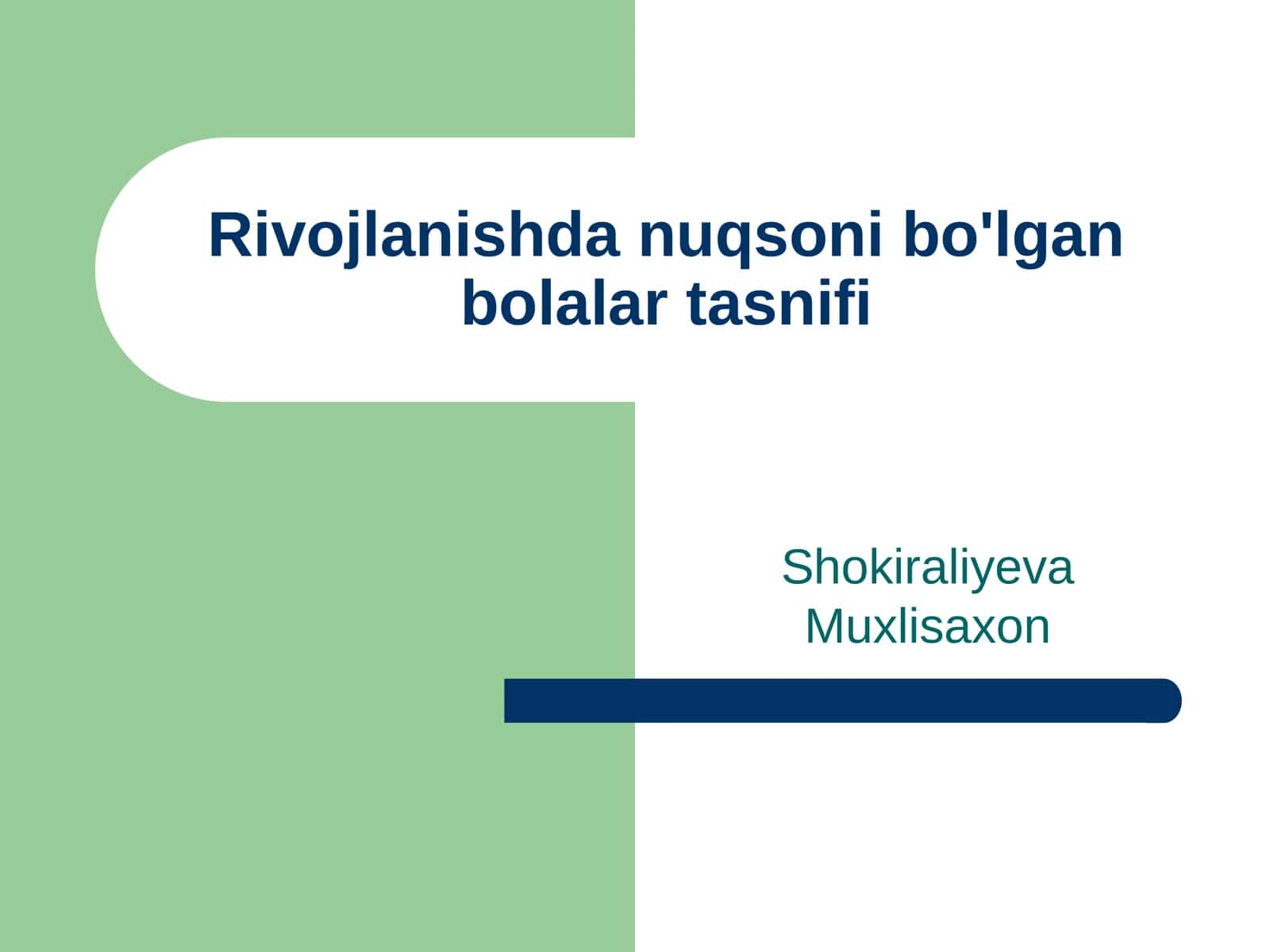 Rivojlanishda nuqsoni bo'lgan bolalar tasnifi

Shokiraliyeva Muxlisaxon